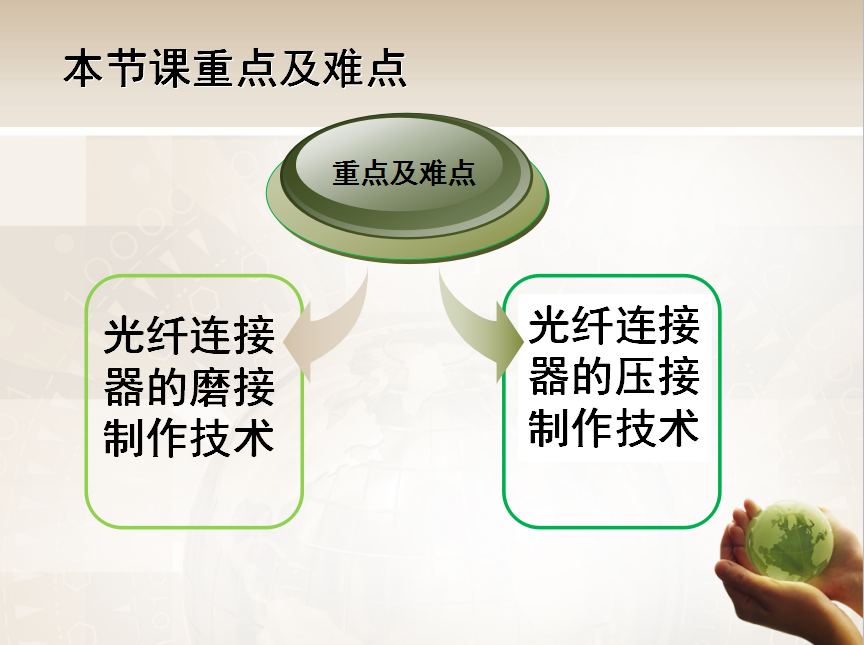 本节课重点及难点

重点及难点

光纤连接器的磨接制作技术

光纤连接器的压接制作技术